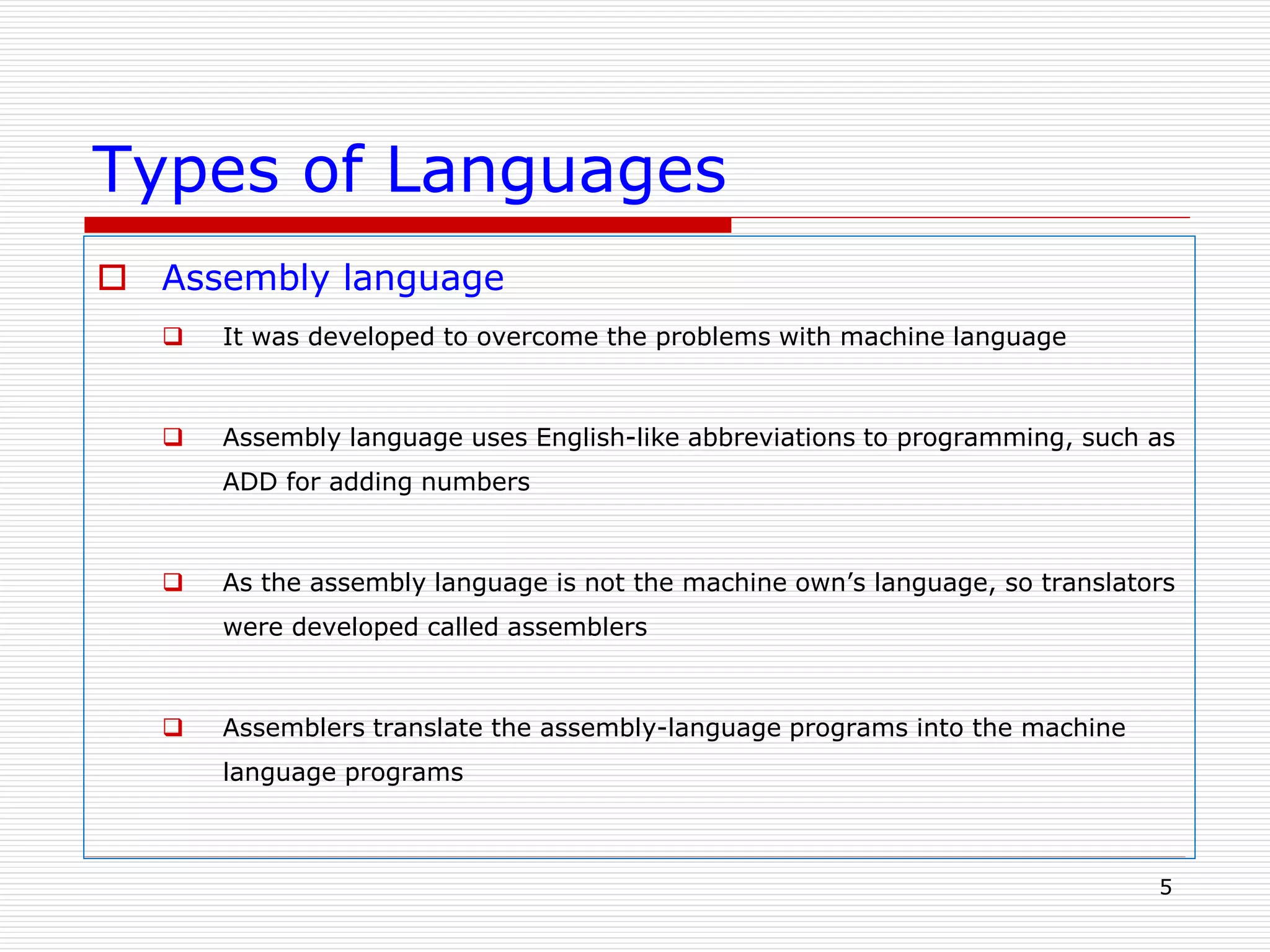 Types of Languages

Assembly language

It was developed to overcome the problems with machine language

Assembly language uses English-like abbreviations to programming, such as ADD for adding numbers

As the assembly language is not the machine own’s language, so translators were developed called assemblers

Assemblers translate the assembly-language programs into the machine language programs

5